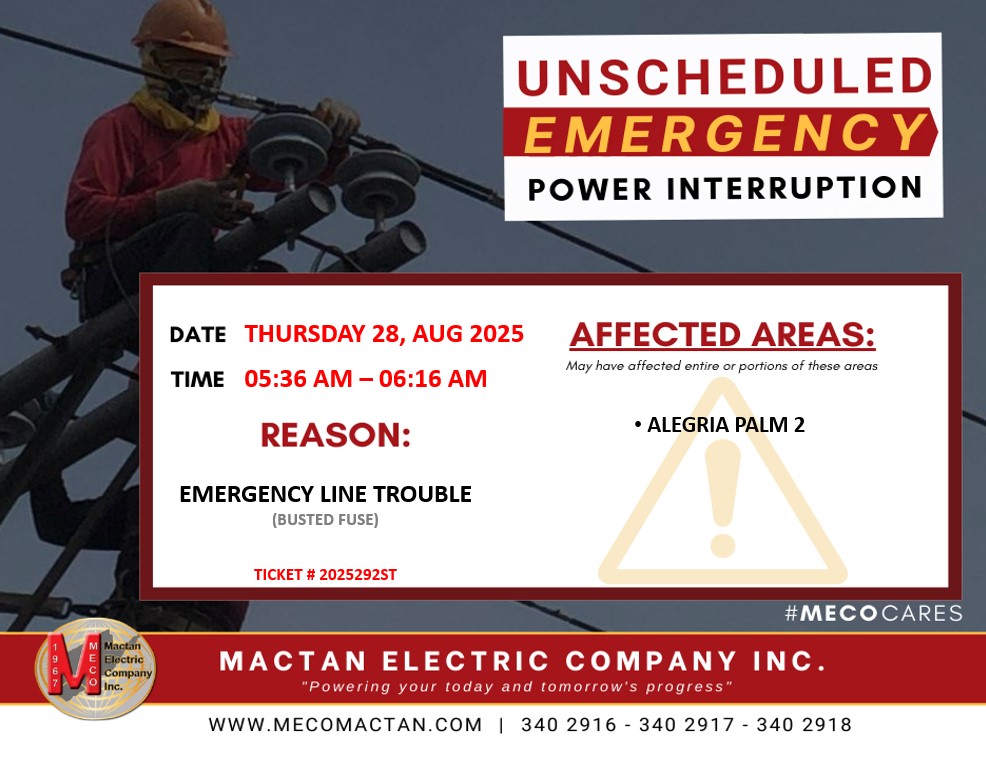 UNSCHEDULED
EMERGENCY
POWER INTERRUPTION

DATE THURSDAY 28, AUG 2025
TIME 05:36 AM – 06:16 AM

REASON:

EMERGENCY LINE TROUBLE
(BUSTED FUSE)

TICKET # 2025292ST

AFFECTED AREAS:
May have affected entire or portions of these areas

• ALEGRIA PALM 2

#MECOCARES

1967 MECO Mactan Electric Company Inc.

MACTAN ELECTRIC COMPANY INC.
"Powering your today and tomorrow's progress"

WWW.MECOMACTAN.COM | 340 2916 - 340 2917 - 340 2918